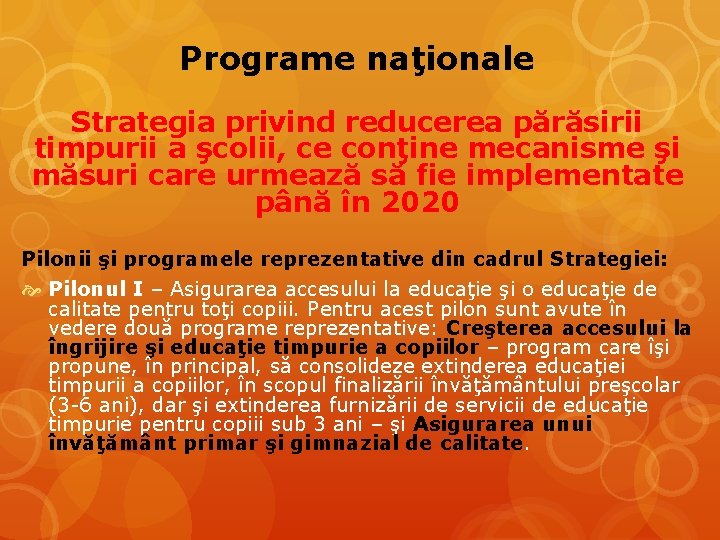 Programe naţionale

Strategia privind reducerea părăsirii timpurii a şcolii, ce conţine mecanisme şi măsuri care urmează să fie implementate până în 2020

Pilonii şi programele reprezentative din cadrul Strategiei:

Pilonul I – Asigurarea accesului la educaţie şi o educaţie de calitate pentru toţi copiii. Pentru acest pilon sunt avute în vedere două programe reprezentative: Creşterea accesului la îngrijire şi educaţie timpurie a copiilor – program care îşi propune, în principal, să consolideze extinderea educaţiei timpurii a copiilor, în scopul finalizării învăţământului preşcolar (3-6 ani), dar şi extinderea furnizării de servicii de educaţie timpurie pentru copii sub 3 ani – şi Asigurarea unui învăţământ primar şi gimnazial de calitate.